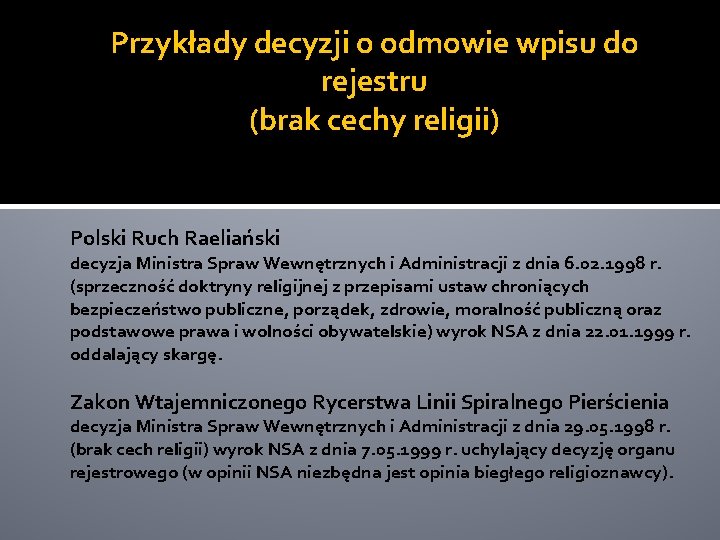 Przykłady decyzji o odmowie wpisu do rejestru
(brak cechy religii)

Polski Ruch Raeliański
decyzja Ministra Spraw Wewnętrznych i Administracji z dnia 6.02.1998 r. (sprzeczność doktryny religijnej z przepisami ustaw chroniących bezpieczeństwo publiczne, porządek, zdrowie, moralność publiczną oraz podstawowe prawa i wolności obywatelskie) wyrok NSA z dnia 22.01.1999 r. oddalający skargę.

Zakon Wtajemniczonego Rycerstwa Linii Spiralnego Pierścienia
decyzja Ministra Spraw Wewnętrznych i Administracji z dnia 29.05.1998 r. (brak cech religii) wyrok NSA z dnia 7.05.1999 r. uchylający decyzję organu rejestrowego (w opinii NSA niezbędna jest opinia biegłego religioznawcy).